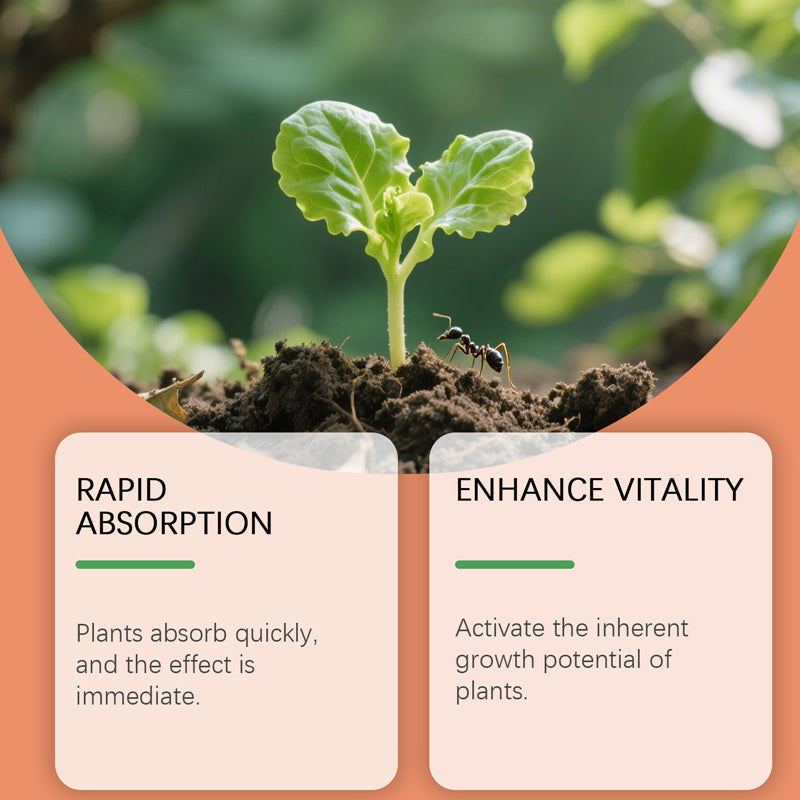 RAPID ABSORPTION

Plants absorb quickly, and the effect is immediate.

ENHANCE VITALITY

Activate the inherent growth potential of plants.